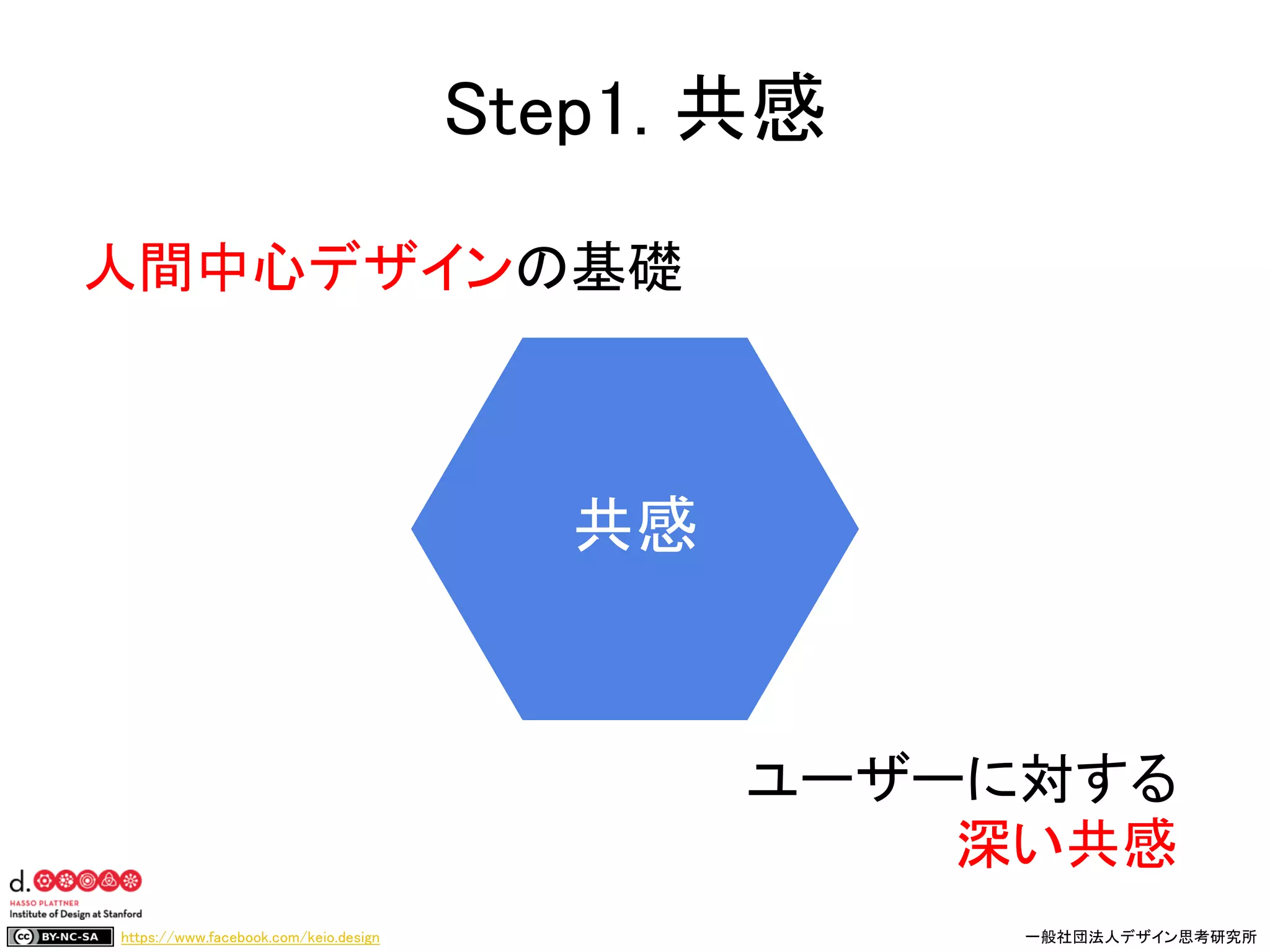 Step1. 共感

人間中心デザインの基礎

共感

ユーザーに対する
深い共感

d.
HASSO PLATTNER
Institute of Design at Stanford

cc BY-NC-SA https://www.facebook.com/keio.design

一般社団法人デザイン思考研究所